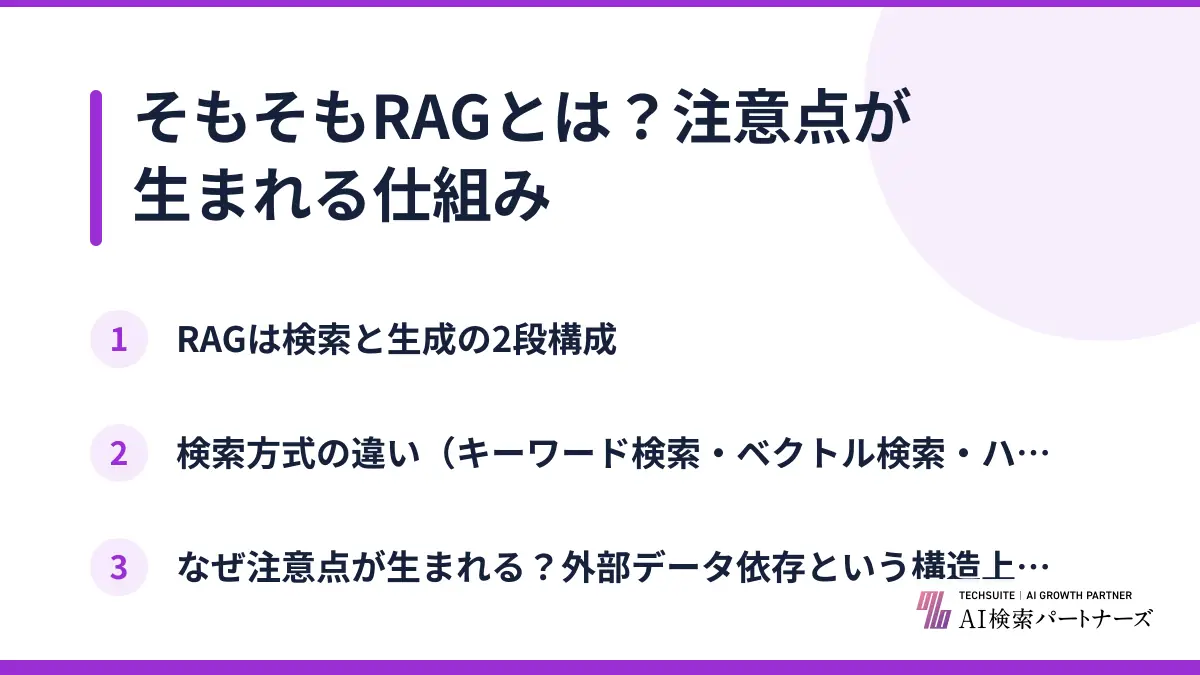 そもそもRAGとは？注意点が生まれる仕組み

1 RAGは検索と生成の2段構成

2 検索方式の違い（キーワード検索・ベクトル検索・ハ…

3 なぜ注意点が生まれる？外部データ依存という構造上…

TECHSUITE | AI GROWTH PARTNER
AI検索パートナーズ